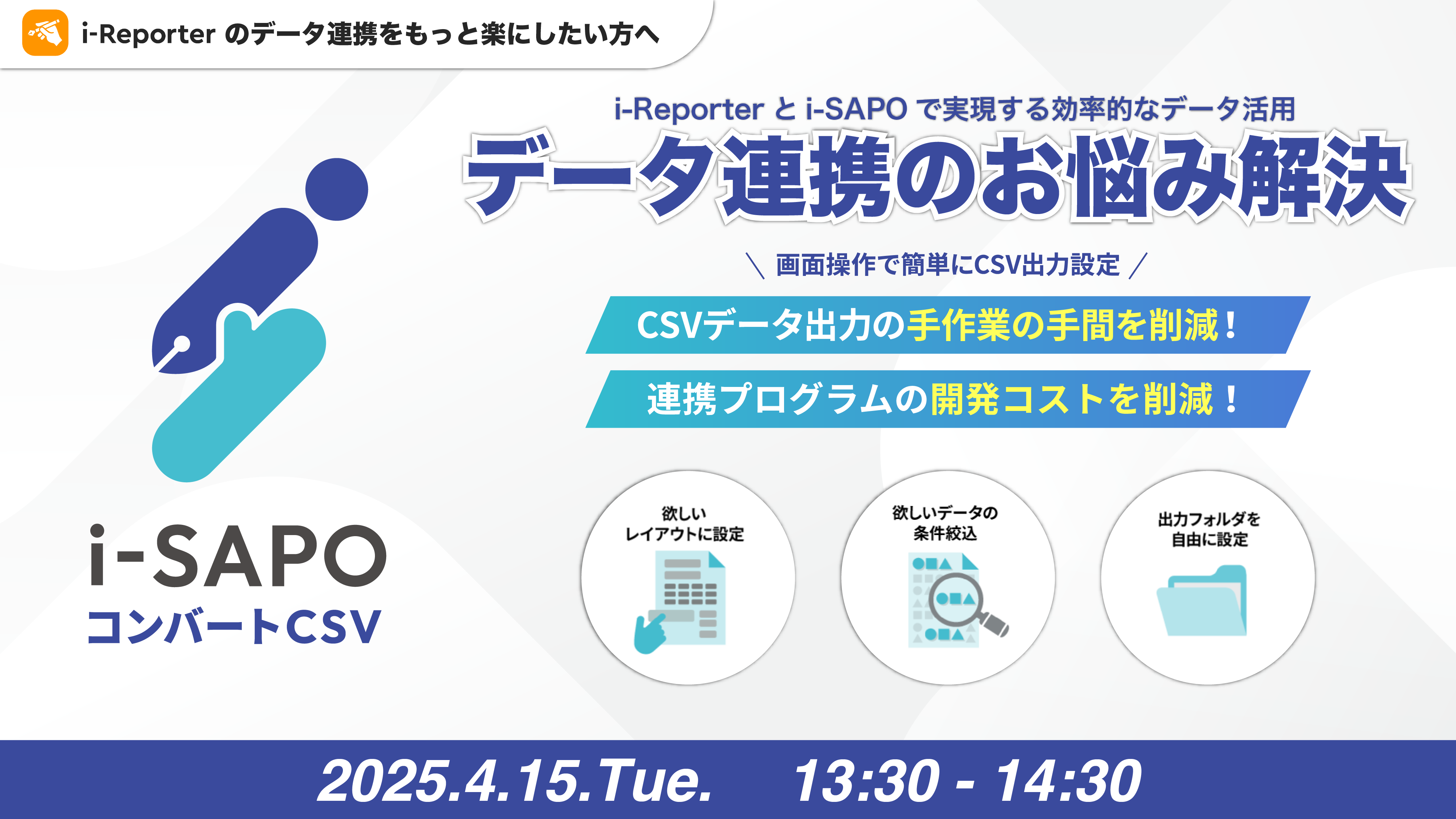 i-Reporter のデータ連携をもっと楽にしたい方へ

i-Reporter と i-SAPO で実現する効率的なデータ活用

データ連携のお悩み解決

＼ 画面操作で簡単にCSV出力設定 ／

CSVデータ出力の手作業の手間を削減！

連携プログラムの開発コストを削減！

i-SAPO
コンバートCSV

欲しい
レイアウトに設定

欲しいデータの
条件絞込

出力フォルダを
自由に設定

2025.4.15.Tue. 13:30 - 14:30